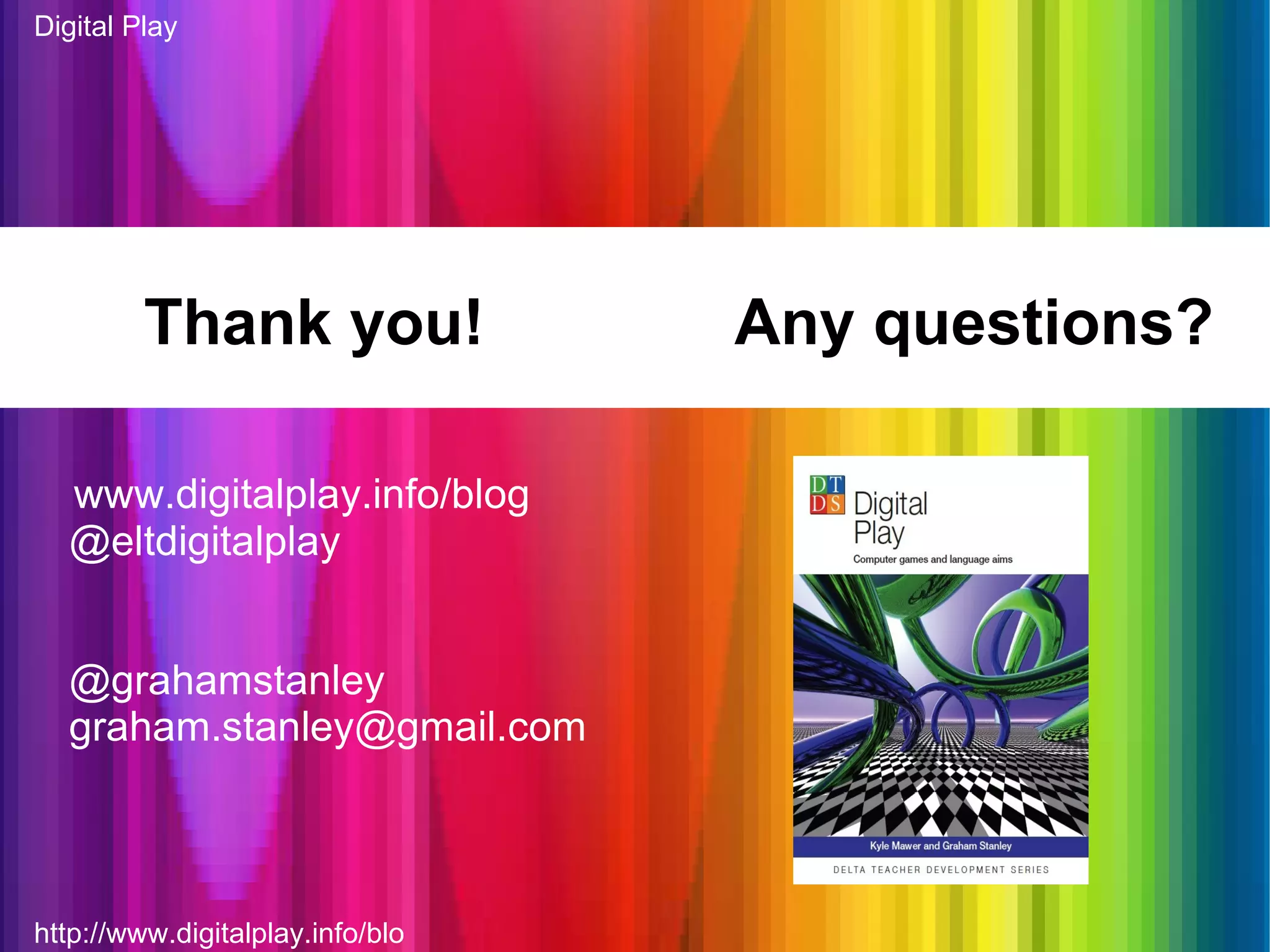 Digital Play

Thank you! Any questions?

www.digitalplay.info/blog
@eltdigitalplay

@grahamstanley
graham.stanley@gmail.com

DT
DS Digital Play

Computer games and language aims

Kyle Mawer and Graham Stanley

DELTA TEACHER DEVELOPMENT SERIES

http://www.digitalplay.info/blo